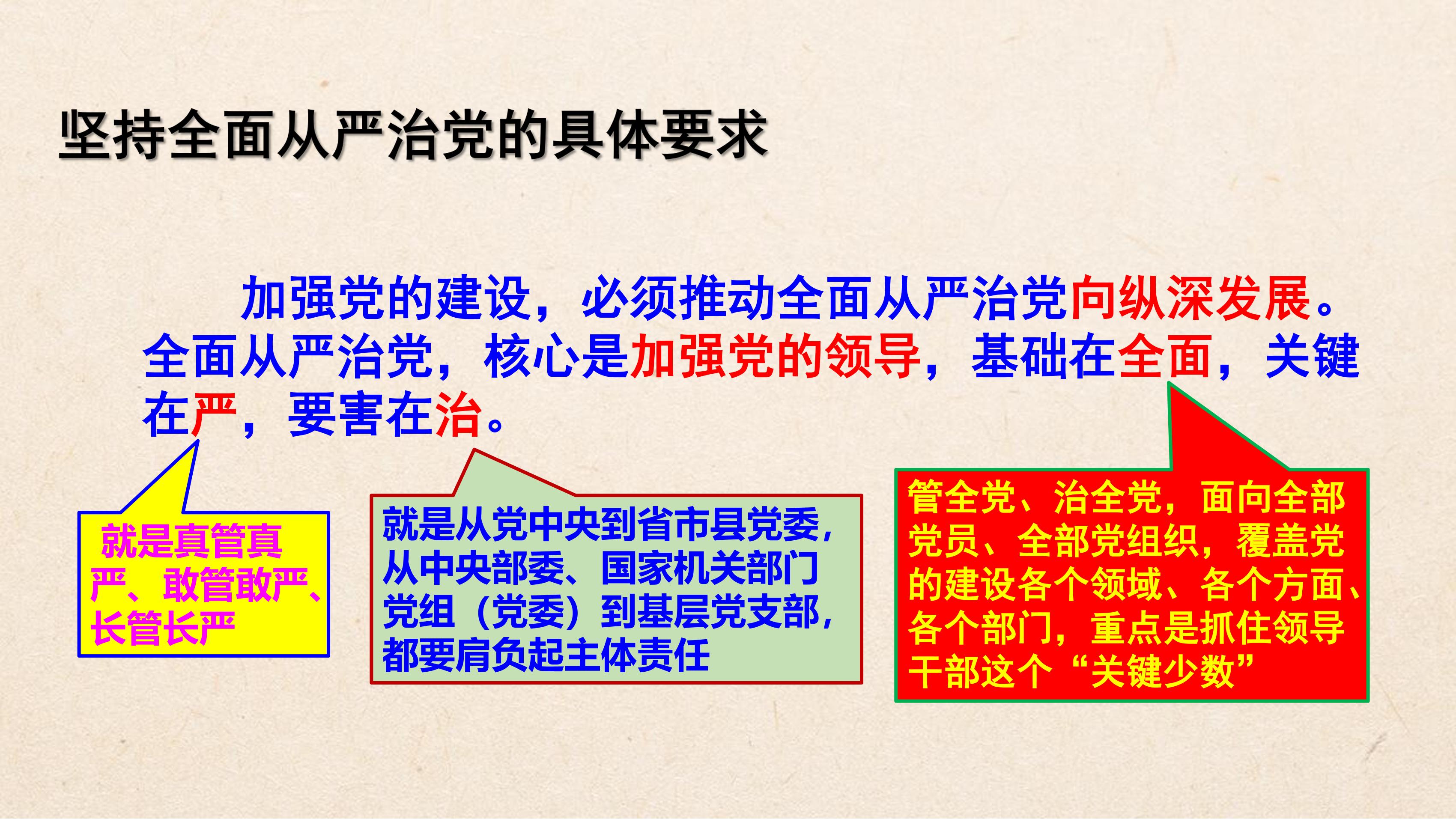 坚持全面从严治党的具体要求

加强党的建设，必须推动全面从严治党向纵深发展。全面从严治党，核心是加强党的领导，基础在全面，关键在严，要害在治。

就是真管真严、敢管敢严、长管长严

就是从党中央到省市县党委，从中央部委、国家机关部门党组（党委）到基层党支部，都要肩负起主体责任

管全党、治全党，面向全部党员、全部党组织，覆盖党的建设各个领域、各个方面、各个部门，重点是抓住领导干部这个“关键少数”